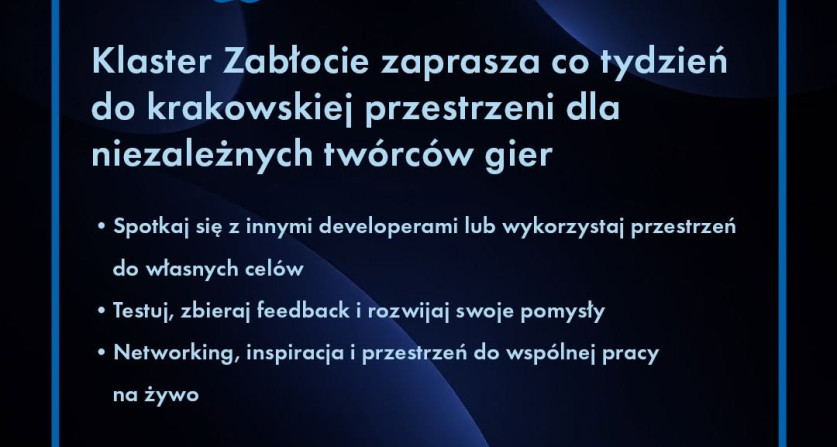 Klaster Zabłocie zaprasza co tydzień do krakowskiej przestrzeni dla niezależnych twórców gier

• Spotkaj się z innymi developerami lub wykorzystaj przestrzeń do własnych celów
• Testuj, zbieraj feedback i rozwijaj swoje pomysły
• Networking, inspiracja i przestrzeń do wspólnej pracy na żywo